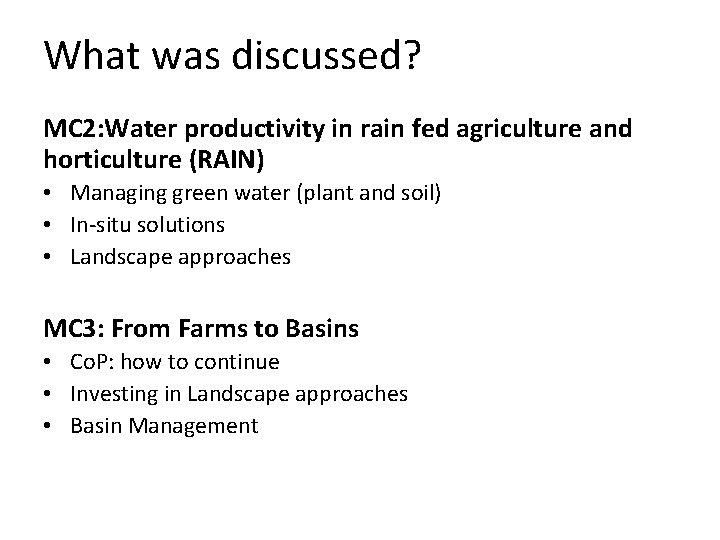 What was discussed?

MC2:Water productivity in rain fed agriculture and horticulture (RAIN)

• Managing green water (plant and soil)
• In-situ solutions
• Landscape approaches

MC3: From Farms to Basins

• CoP: how to continue
• Investing in Landscape approaches
• Basin Management